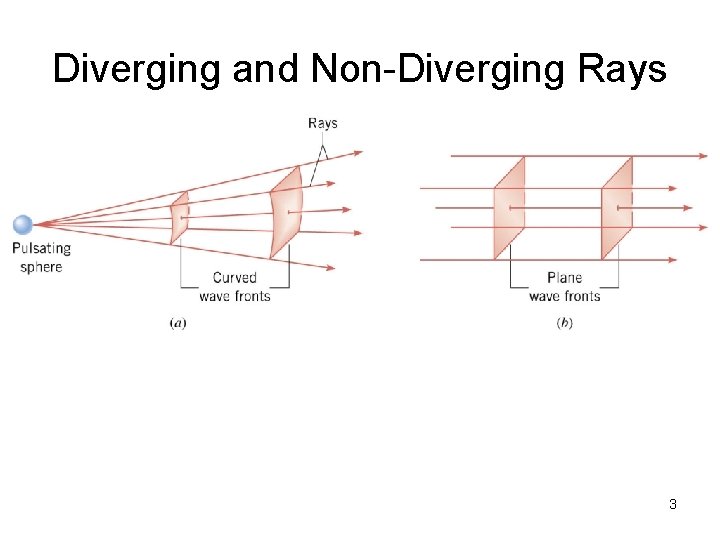 Diverging and Non-Diverging Rays

Rays

Pulsating sphere

Curved wave fronts

(a)

Plane wave fronts

(b)

3